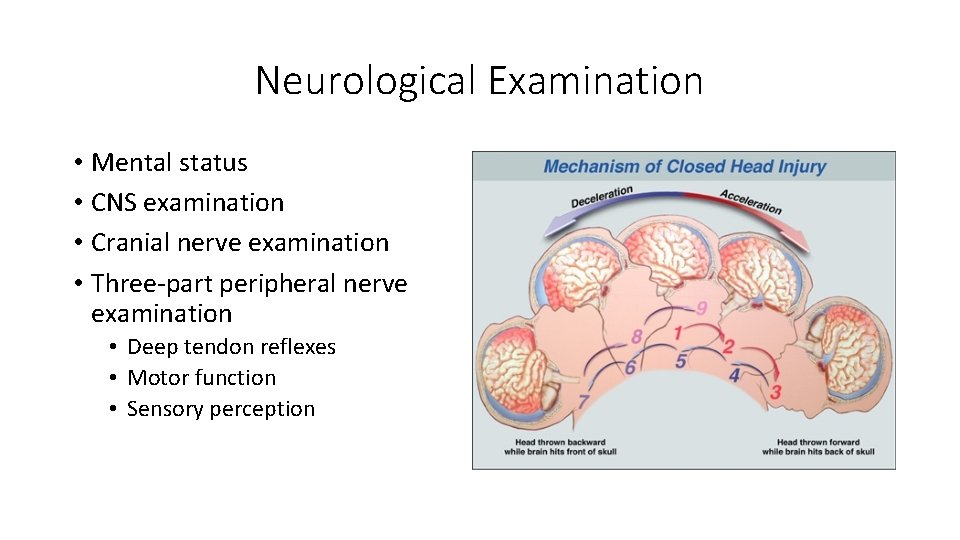 Neurological Examination

• Mental status
• CNS examination
• Cranial nerve examination
• Three-part peripheral nerve examination
  • Deep tendon reflexes
  • Motor function
  • Sensory perception

Mechanism of Closed Head Injury

Deceleration

Acceleration

9

8

1

2

6

5

4

7

3

Head thrown backward while brain hits front of skull

Head thrown forward while brain hits back of skull